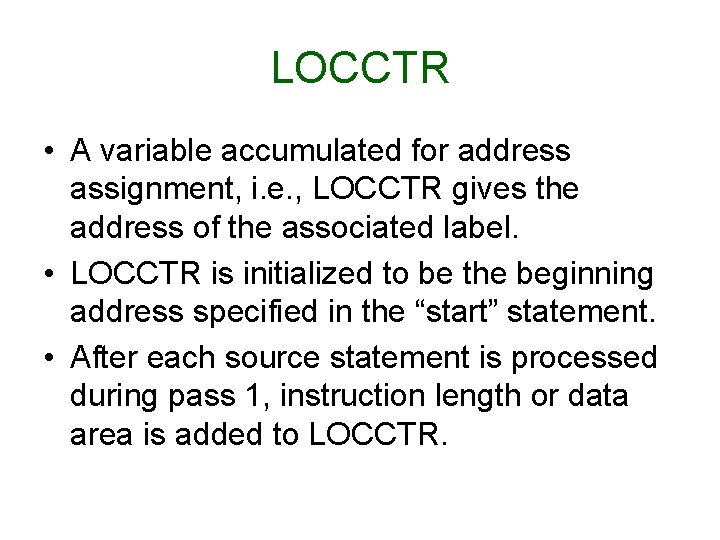 LOCCTR

• A variable accumulated for address assignment, i.e., LOCCTR gives the address of the associated label.
• LOCCTR is initialized to be the beginning address specified in the “start” statement.
• After each source statement is processed during pass 1, instruction length or data area is added to LOCCTR.